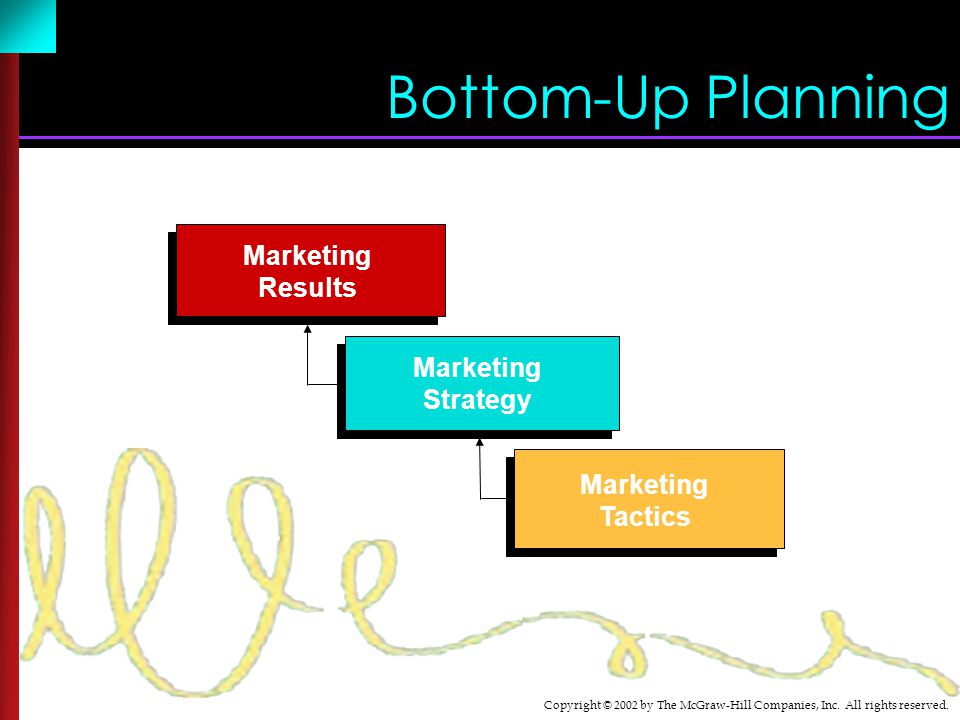 Bottom-Up Planning

Marketing Results

Marketing Strategy

Marketing Tactics

Copyright © 2002 by The McGraw-Hill Companies, Inc. All rights reserved.